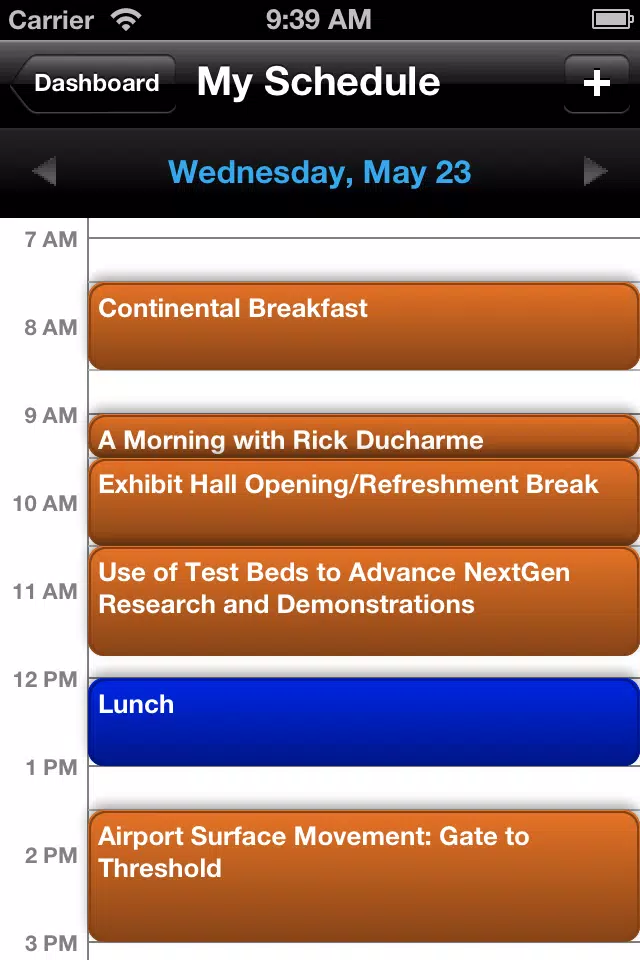 Carrier 9:39 AM

Dashboard My Schedule +

Wednesday, May 23

7 AM

Continental Breakfast

8 AM

9 AM

A Morning with Rick Ducharme

Exhibit Hall Opening/Refreshment Break

10 AM

Use of Test Beds to Advance NextGen Research and Demonstrations

11 AM

12 PM

Lunch

1 PM

Airport Surface Movement: Gate to Threshold

2 PM

3 PM